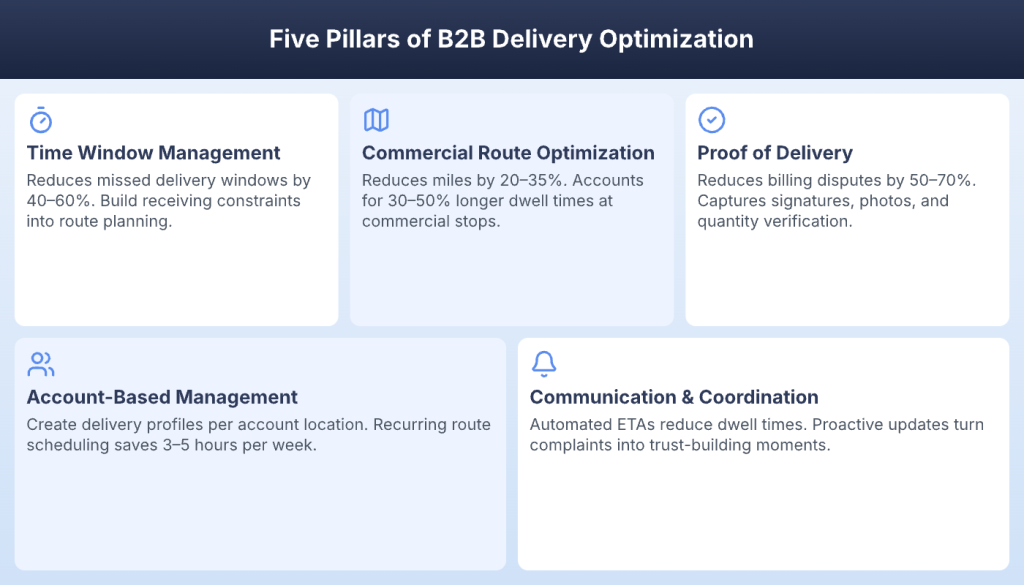 Five Pillars of B2B Delivery Optimization

Time Window Management
Reduces missed delivery windows by 40–60%. Build receiving constraints into route planning.

Commercial Route Optimization
Reduces miles by 20–35%. Accounts for 30–50% longer dwell times at commercial stops.

Proof of Delivery
Reduces billing disputes by 50–70%. Captures signatures, photos, and quantity verification.

Account-Based Management
Create delivery profiles per account location. Recurring route scheduling saves 3–5 hours per week.

Communication & Coordination
Automated ETAs reduce dwell times. Proactive updates turn complaints into trust-building moments.